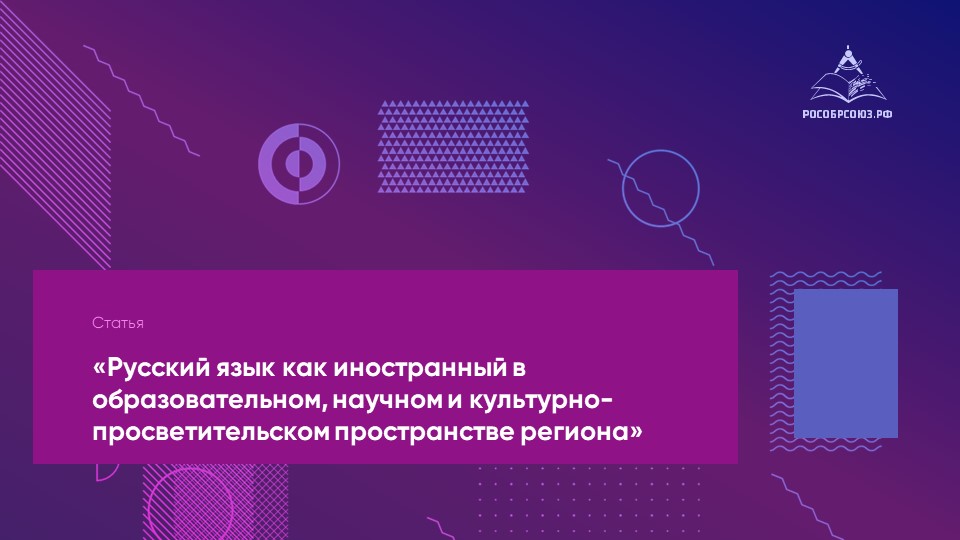 РОСОБРСОЮЗ.РФ

Статья

«Русский язык как иностранный в образовательном, научном и культурно-просветительском пространстве региона»